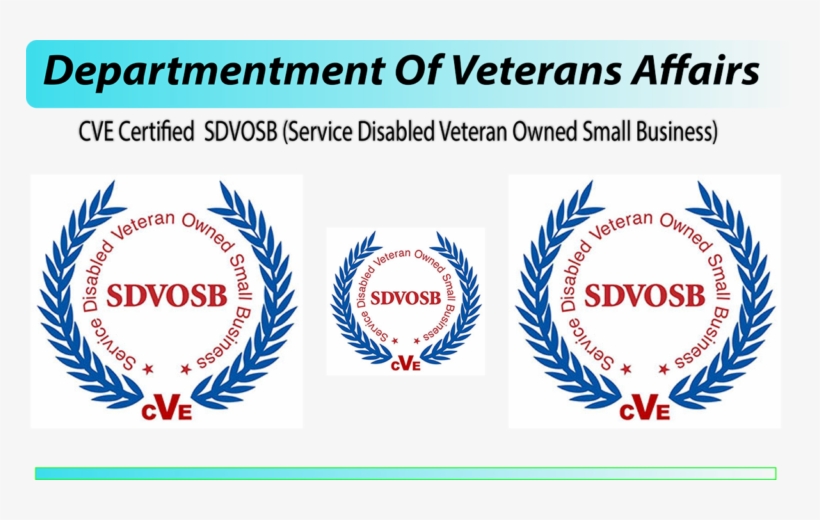 Departmentment Of Veterans Affairs

CVE Certified SDVOSB (Service Disabled Veteran Owned Small Business)

Service Disabled Veteran Owned Small Business
SDVOSB
CVE

Service Disabled Veteran Owned Small Business
SDVOSB
CVE

Service Disabled Veteran Owned Small Business
SDVOSB
CVE